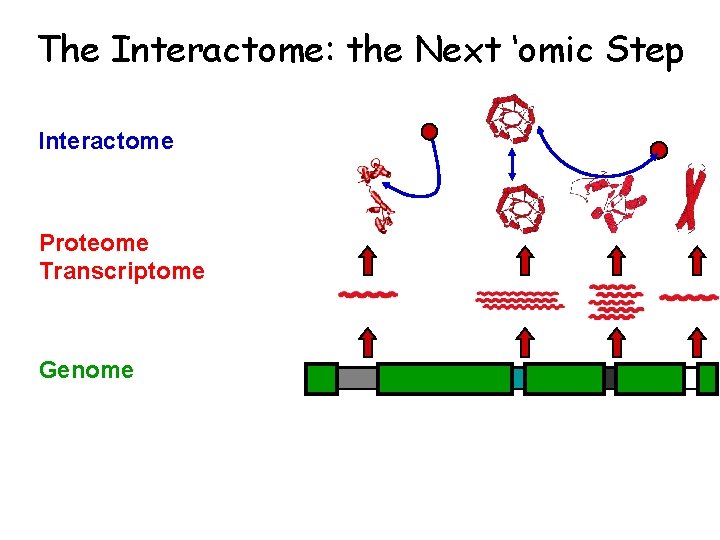 The Interactome: the Next 'omic Step

Interactome

Proteome
Transcriptome

Genome